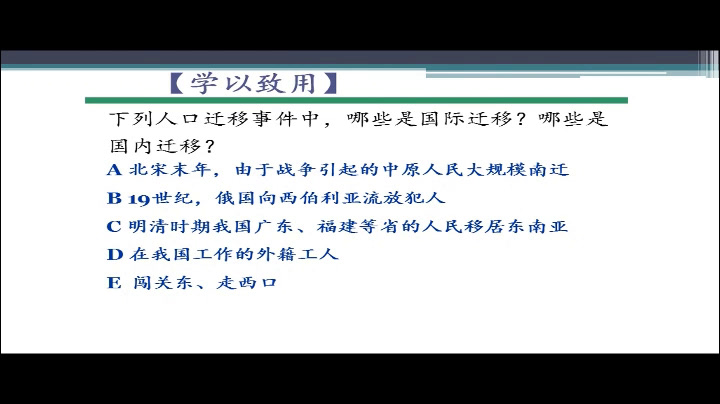 【学以致用】

下列人口迁移事件中，哪些是国际迁移？哪些是国内迁移？

A 北宋末年，由于战争引起的中原人民大规模南迁

B 19世纪，俄国向西伯利亚流放犯人

C 明清时期我国广东、福建等省的人民移居东南亚

D 在我国工作的外籍工人

E 闯关东、走西口